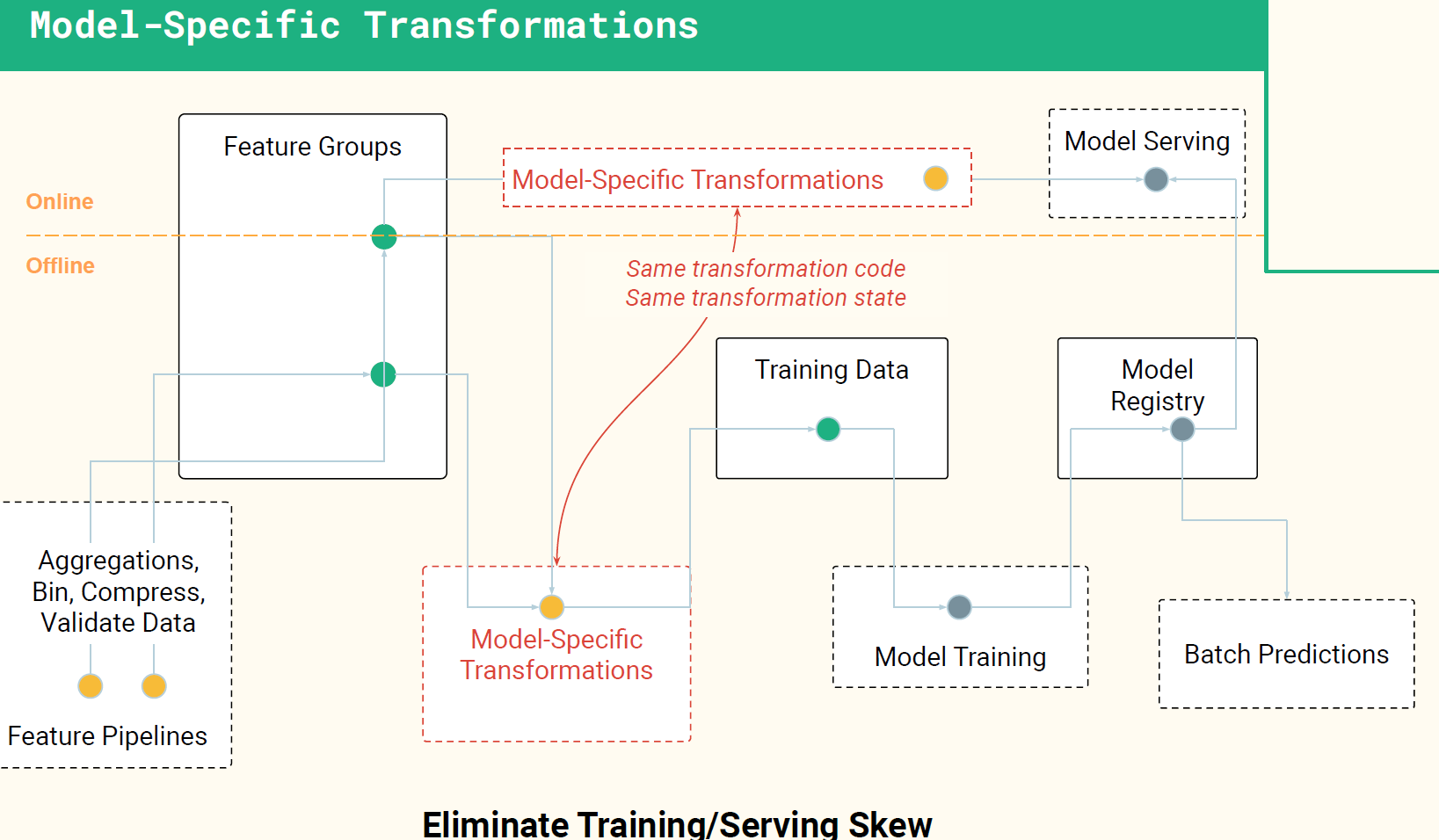 Model-Specific Transformations

Feature Groups

Model-Specific Transformations

Model Serving

Online

Offline

Same transformation code
Same transformation state

Training Data

Model Registry

Aggregations, Bin, Compress, Validate Data

Feature Pipelines

Model-Specific Transformations

Model Training

Batch Predictions

Eliminate Training/Serving Skew